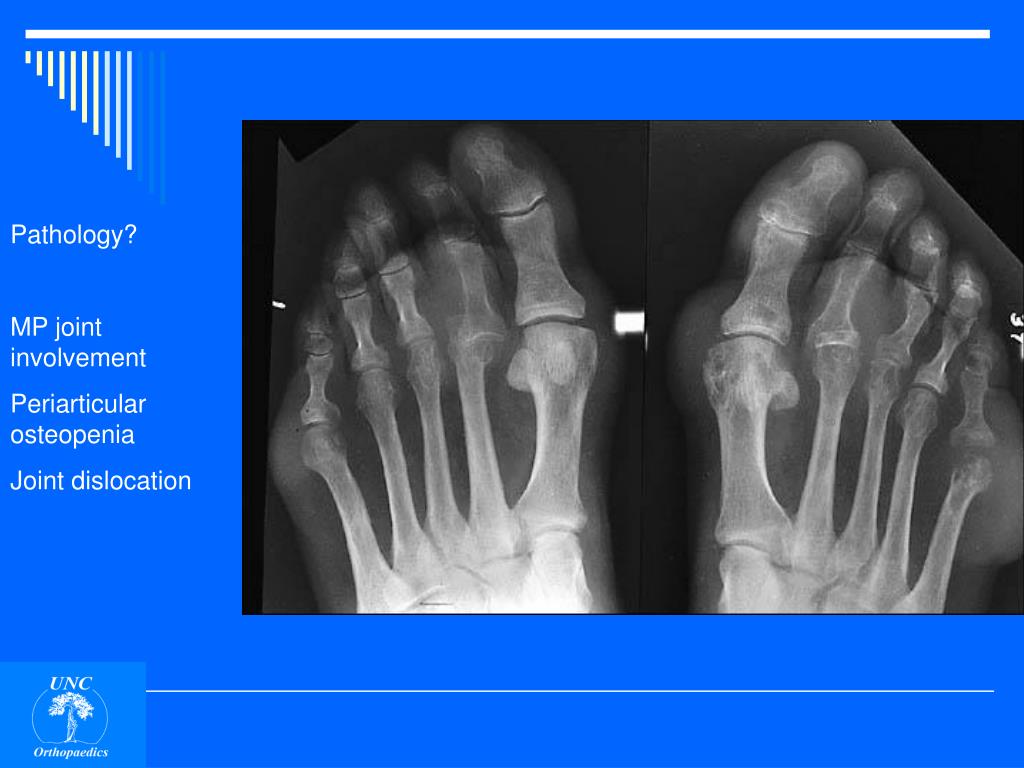 Pathology?

MP joint involvement

Periarticular osteopenia

Joint dislocation

UNC
Orthopaedics